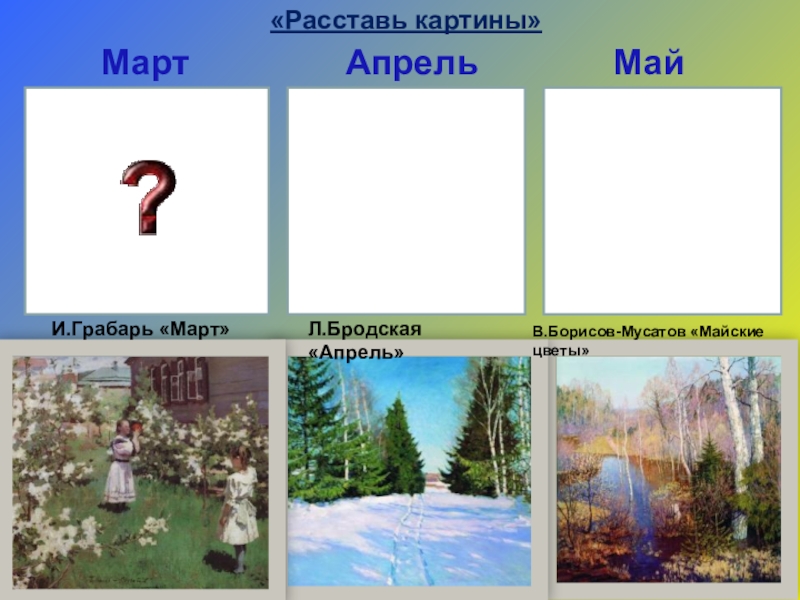 «Расставь картины»

Март

Апрель

Май

?

И.Грабарь «Март»

Л.Бродская «Апрель»

В.Борисов-Мусатов «Майские цветы»